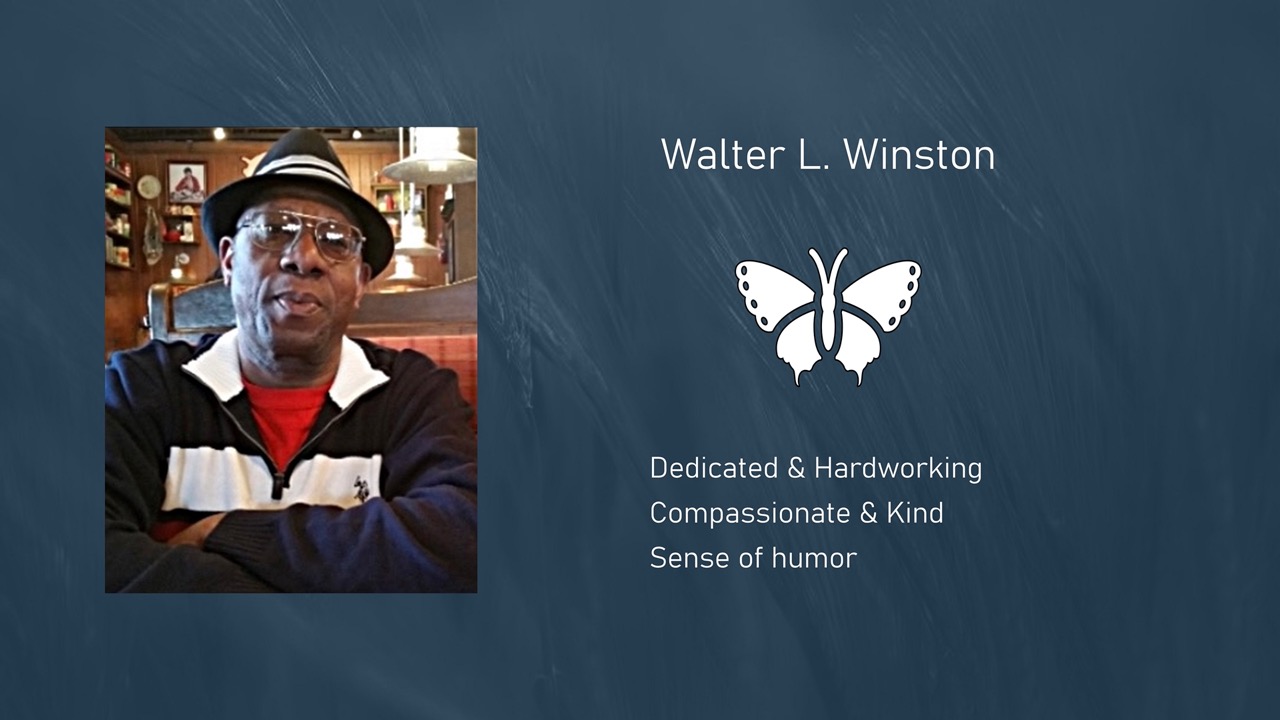 Walter L. Winston

Dedicated & Hardworking
Compassionate & Kind
Sense of humor